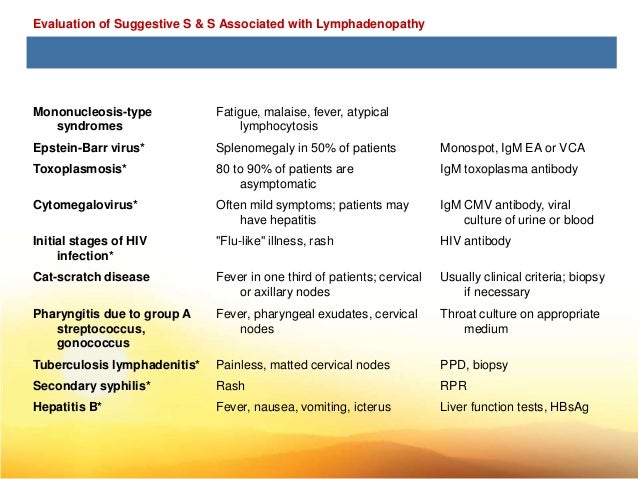 Evaluation of Suggestive S & S Associated with Lymphadenopathy

| | | |
|---|---|---|
| Mononucleosis-type syndromes | Fatigue, malaise, fever, atypical lymphocytosis | |
| Epstein-Barr virus* | Splenomegaly in 50% of patients | Monospot, IgM EA or VCA |
| Toxoplasmosis* | 80 to 90% of patients are asymptomatic | IgM toxoplasma antibody |
| Cytomegalovirus* | Often mild symptoms; patients may have hepatitis | IgM CMV antibody, viral culture of urine or blood |
| Initial stages of HIV infection* | "Flu-like" illness, rash | HIV antibody |
| Cat-scratch disease | Fever in one third of patients; cervical or axillary nodes | Usually clinical criteria; biopsy if necessary |
| Pharyngitis due to group A streptococcus, gonococcus | Fever, pharyngeal exudates, cervical nodes | Throat culture on appropriate medium |
| Tuberculosis lymphadenitis* | Painless, matted cervical nodes | PPD, biopsy |
| Secondary syphilis* | Rash | RPR |
| Hepatitis B* | Fever, nausea, vomiting, icterus | Liver function tests, HBsAg |